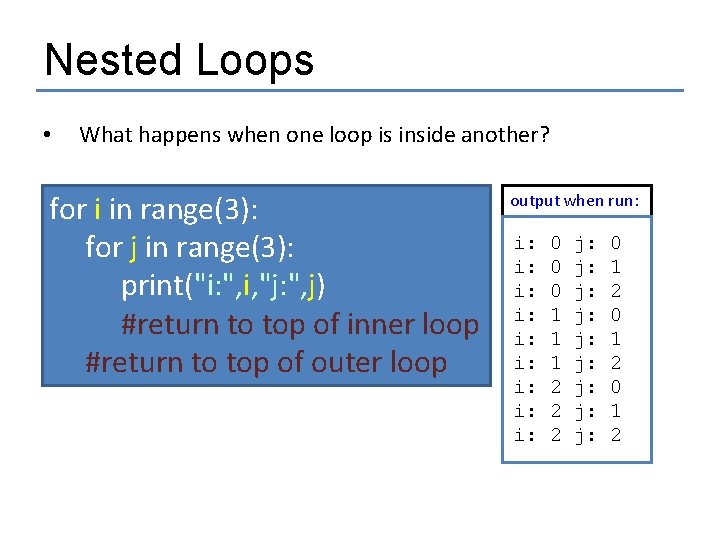 Nested Loops

• What happens when one loop is inside another?

for i in range(3):
    for j in range(3):
        print("i:",i,"j:",j)
        #return to top of inner loop
    #return to top of outer loop

output when run:

i: 0 j: 0
i: 0 j: 1
i: 0 j: 2
i: 1 j: 0
i: 1 j: 1
i: 1 j: 2
i: 2 j: 0
i: 2 j: 1
i: 2 j: 2